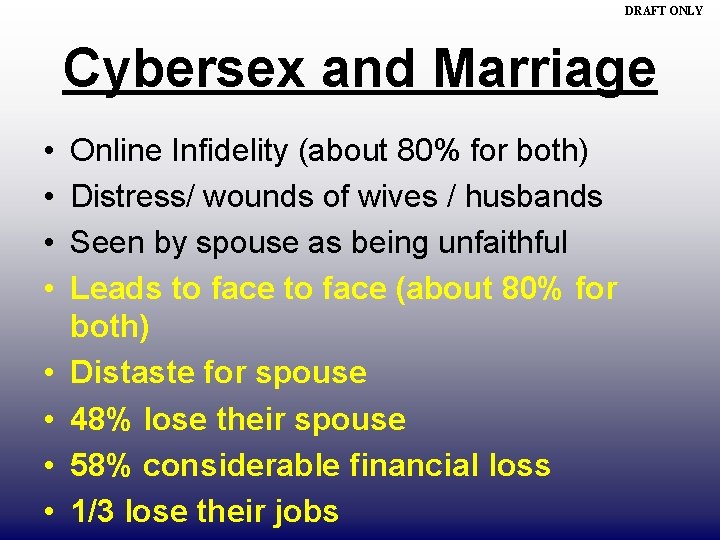 DRAFT ONLY

Cybersex and Marriage

• Online Infidelity (about 80% for both)
• Distress/ wounds of wives / husbands
• Seen by spouse as being unfaithful
• Leads to face to face (about 80% for both)
• Distaste for spouse
• 48% lose their spouse
• 58% considerable financial loss
• 1/3 lose their jobs